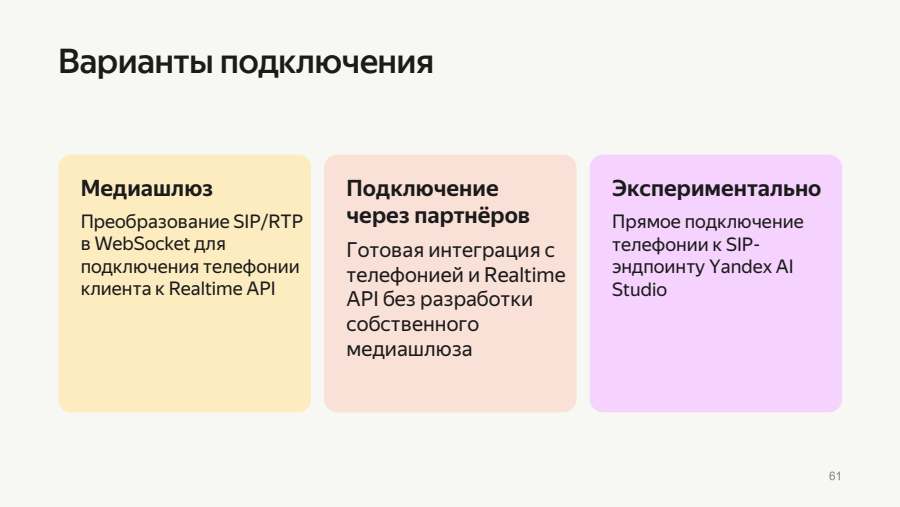 Варианты подключения

Медиашлюз

Преобразование SIP/RTP в WebSocket для подключения телефонии клиента к Realtime API

Подключение через партнёров

Готовая интеграция с телефонией и Realtime API без разработки собственного медиашлюза

Экспериментально

Прямое подключение телефонии к SIP-эндпоинту Yandex AI Studio

61